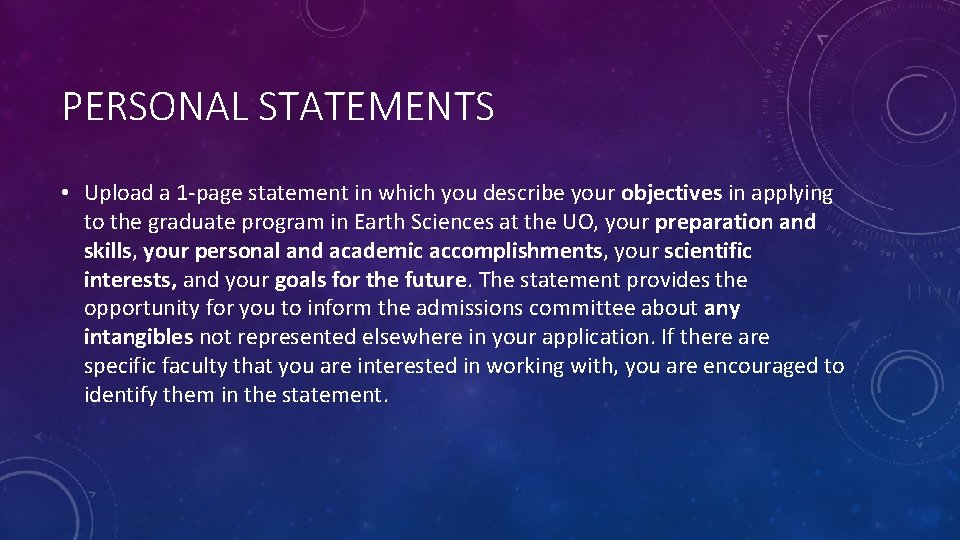 PERSONAL STATEMENTS

• Upload a 1-page statement in which you describe your objectives in applying to the graduate program in Earth Sciences at the UO, your preparation and skills, your personal and academic accomplishments, your scientific interests, and your goals for the future. The statement provides the opportunity for you to inform the admissions committee about any intangibles not represented elsewhere in your application. If there are specific faculty that you are interested in working with, you are encouraged to identify them in the statement.